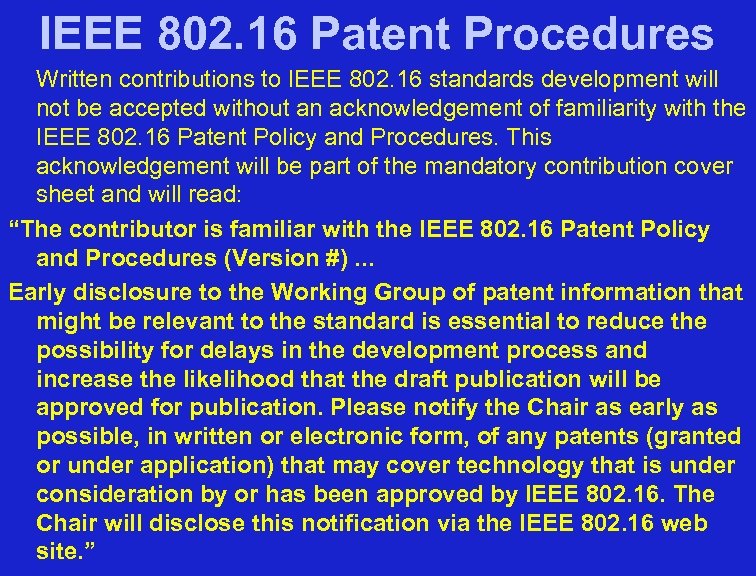 IEEE 802.16 Patent Procedures

Written contributions to IEEE 802.16 standards development will not be accepted without an acknowledgement of familiarity with the IEEE 802.16 Patent Policy and Procedures. This acknowledgement will be part of the mandatory contribution cover sheet and will read:

“The contributor is familiar with the IEEE 802.16 Patent Policy and Procedures (Version #) ...

Early disclosure to the Working Group of patent information that might be relevant to the standard is essential to reduce the possibility for delays in the development process and increase the likelihood that the draft publication will be approved for publication. Please notify the Chair as early as possible, in written or electronic form, of any patents (granted or under application) that may cover technology that is under consideration by or has been approved by IEEE 802.16. The Chair will disclose this notification via the IEEE 802.16 web site.”